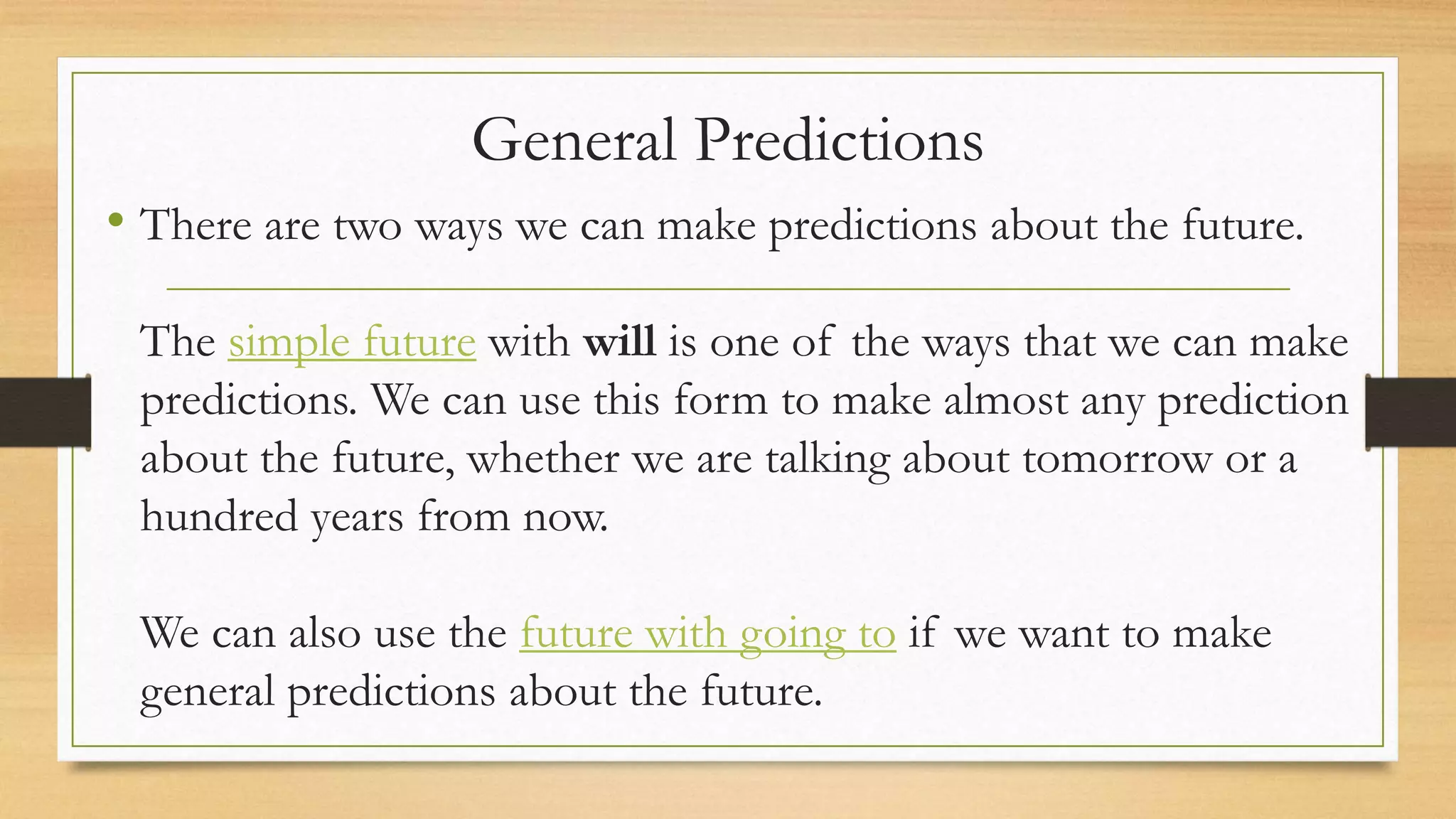 General Predictions

• There are two ways we can make predictions about the future.

The simple future with **will** is one of the ways that we can make predictions. We can use this form to make almost any prediction about the future, whether we are talking about tomorrow or a hundred years from now.

We can also use the future with going to if we want to make general predictions about the future.